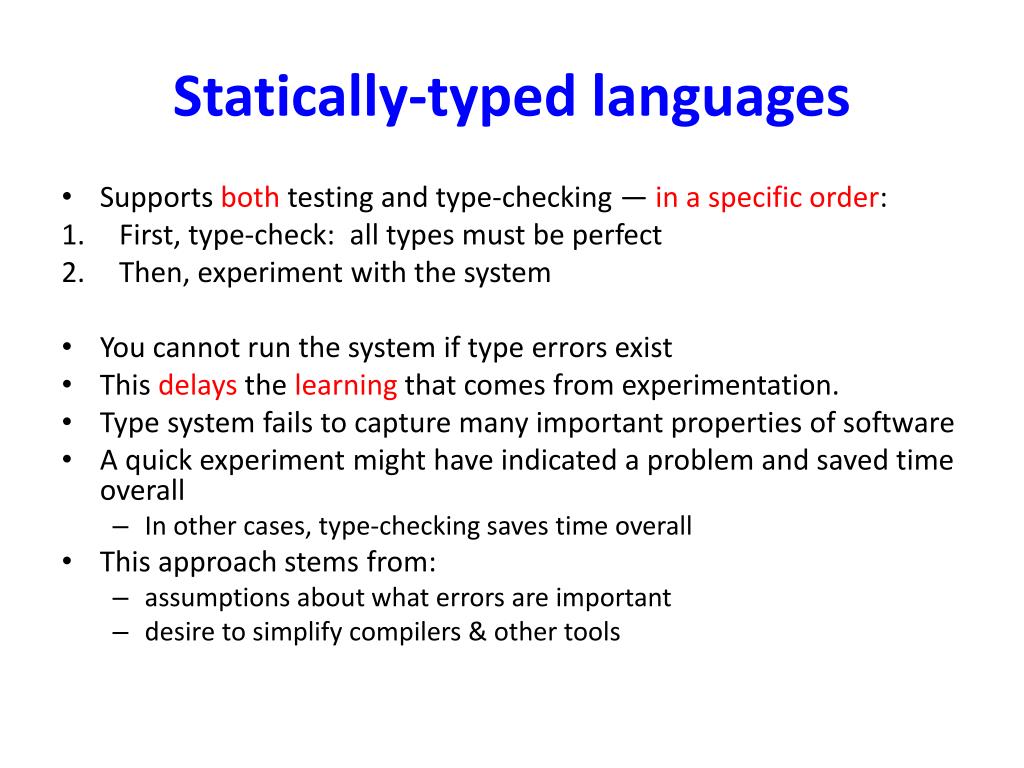 Statically-typed languages

• Supports both testing and type-checking — in a specific order:
1. First, type-check: all types must be perfect
2. Then, experiment with the system

• You cannot run the system if type errors exist
• This delays the learning that comes from experimentation.
• Type system fails to capture many important properties of software
• A quick experiment might have indicated a problem and saved time overall
– In other cases, type-checking saves time overall
• This approach stems from:
– assumptions about what errors are important
– desire to simplify compilers & other tools